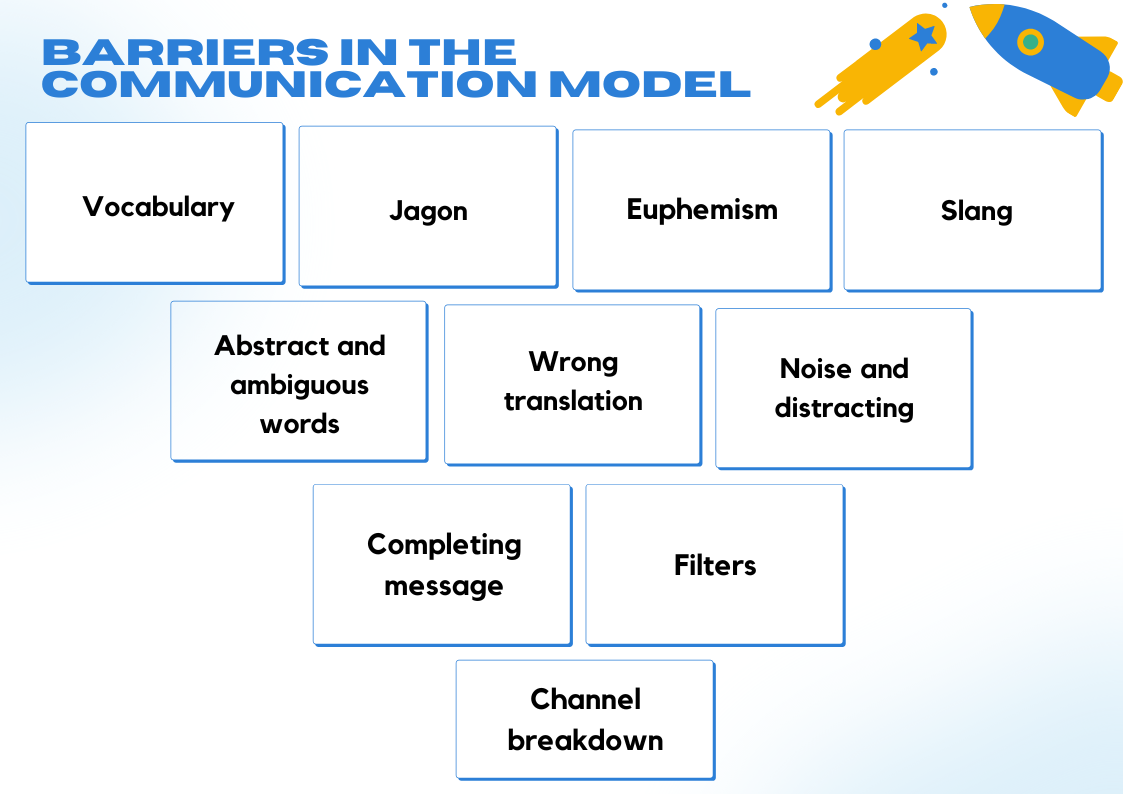 BARRIERS IN THE COMMUNICATION MODEL

Vocabulary

Jagon

Euphemism

Slang

Abstract and ambiguous words

Wrong translation

Noise and distracting

Completing message

Filters

Channel breakdown